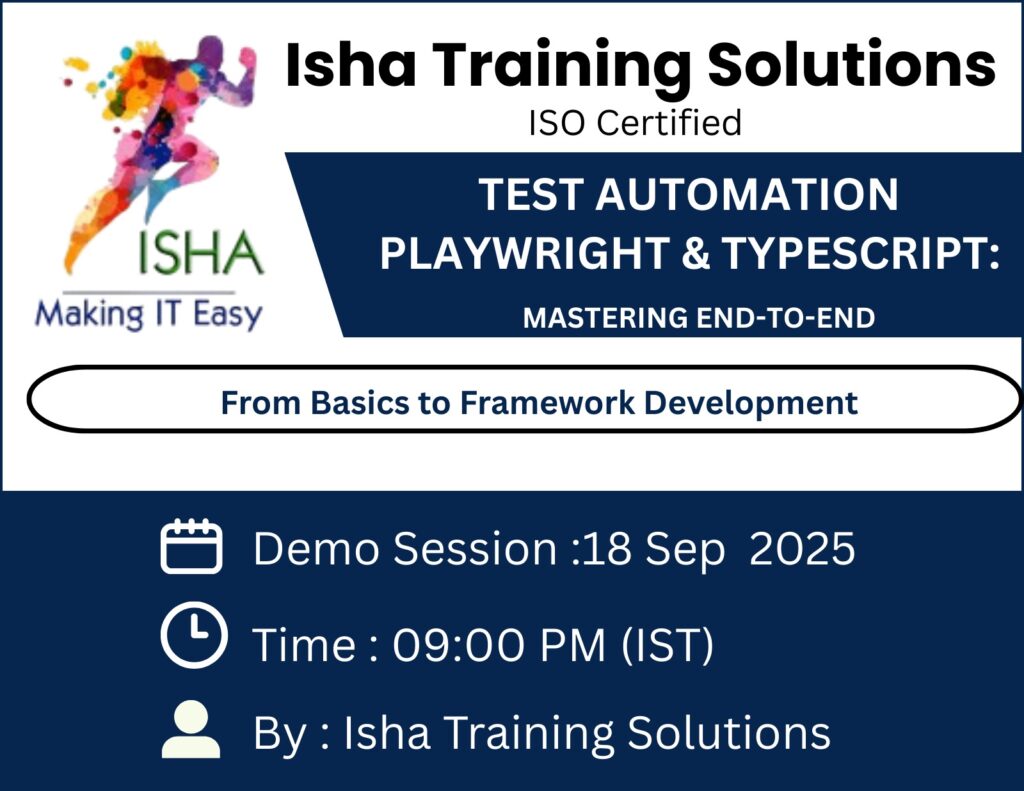 ISHA
Making IT Easy

Isha Training Solutions
ISO Certified

TEST AUTOMATION
PLAYWRIGHT & TYPESCRIPT:
MASTERING END-TO-END

From Basics to Framework Development

Demo Session :18 Sep 2025

Time : 09:00 PM (IST)

By : Isha Training Solutions